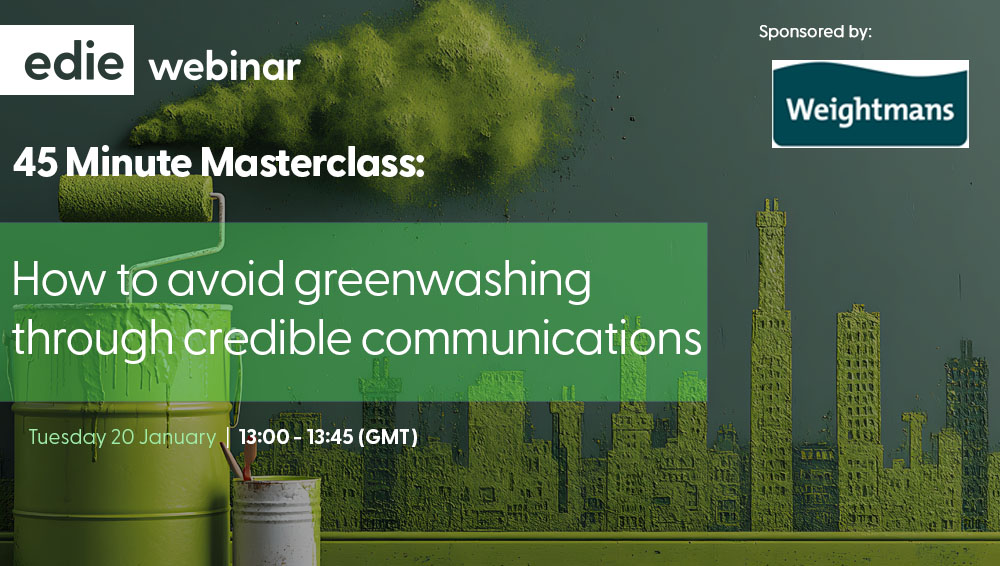 edie webinar

Sponsored by:

Weightmans

45 Minute Masterclass:

How to avoid greenwashing through credible communications

Tuesday 20 January | 13:00 - 13:45 (GMT)